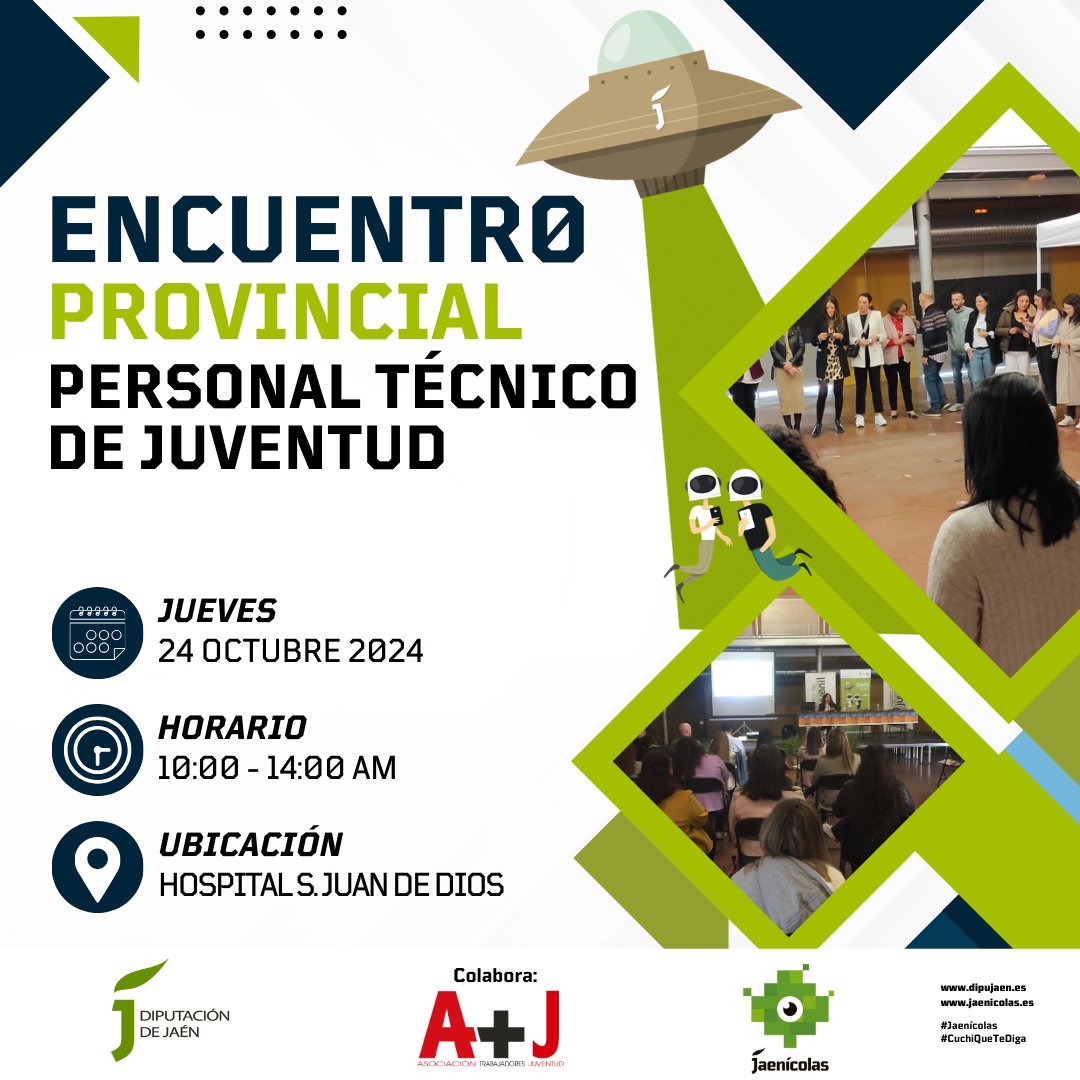 ENCUENTRO
PROVINCIAL
PERSONAL TÉCNICO DE JUVENTUD

JUEVES
24 OCTUBRE 2024

HORARIO
10:00 - 14:00 AM

UBICACIÓN
HOSPITAL S. JUAN DE DIOS

DIPUTACIÓN DE JAÉN

Colabora:
A+J
ASOCIACIÓN TRABAJADORES JUVENTUD

Jaenícolas

www.dipujaen.es
www.jaenicolas.es

#Jaenícolas
#CuchiQueTeDiga